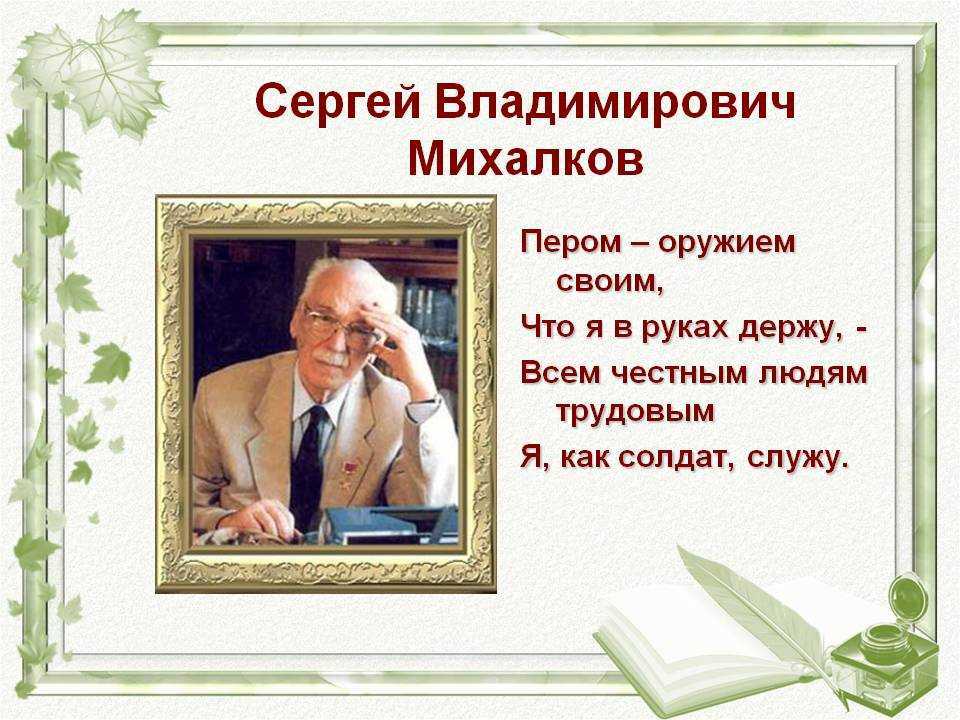 Сергей Владимирович Михалков

Пером – оружием своим,
Что я в руках держу, -
Всем честным людям трудовым
Я, как солдат, служу.